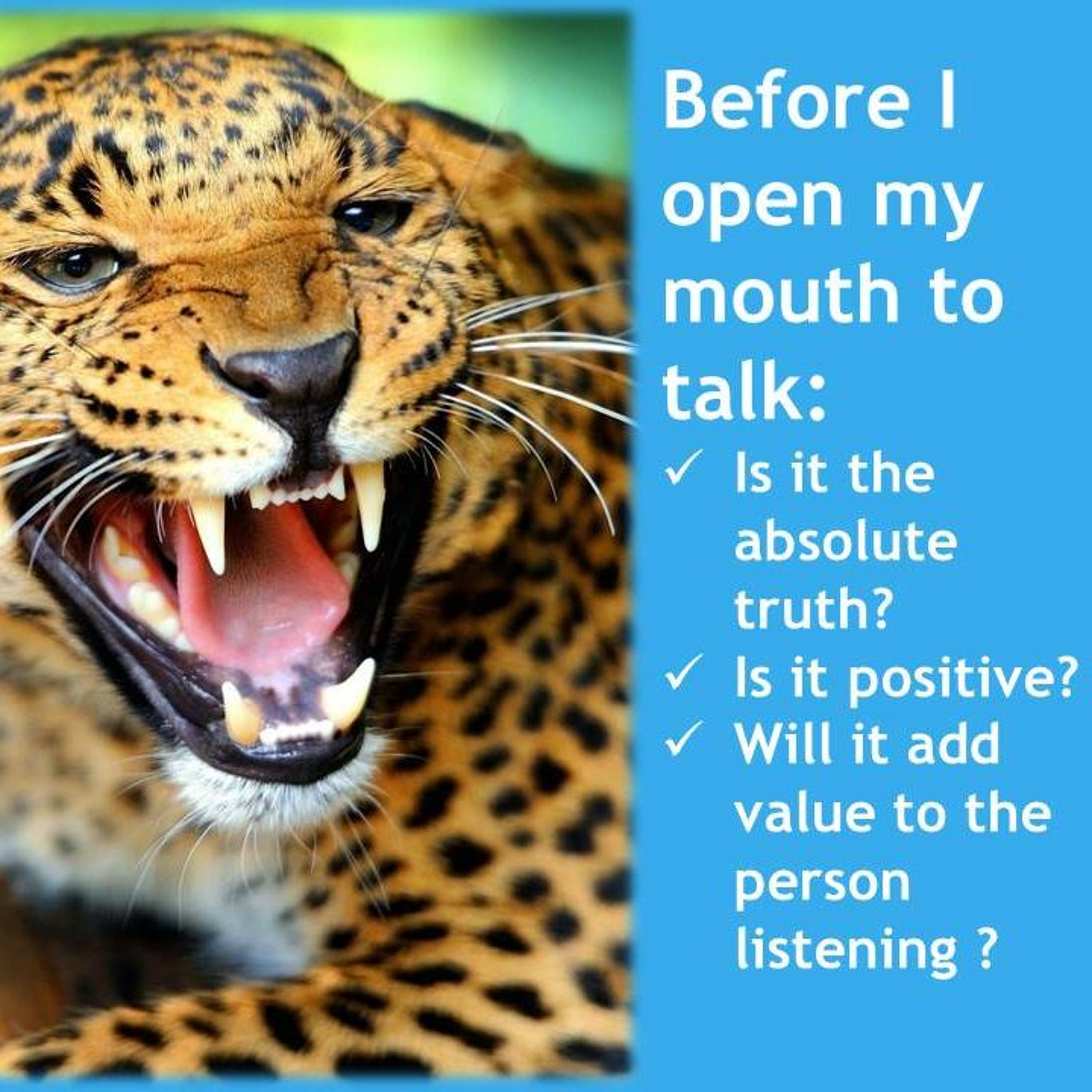 Before I open my mouth to talk:

✓ Is it the absolute truth?
✓ Is it positive?
✓ Will it add value to the person listening ?